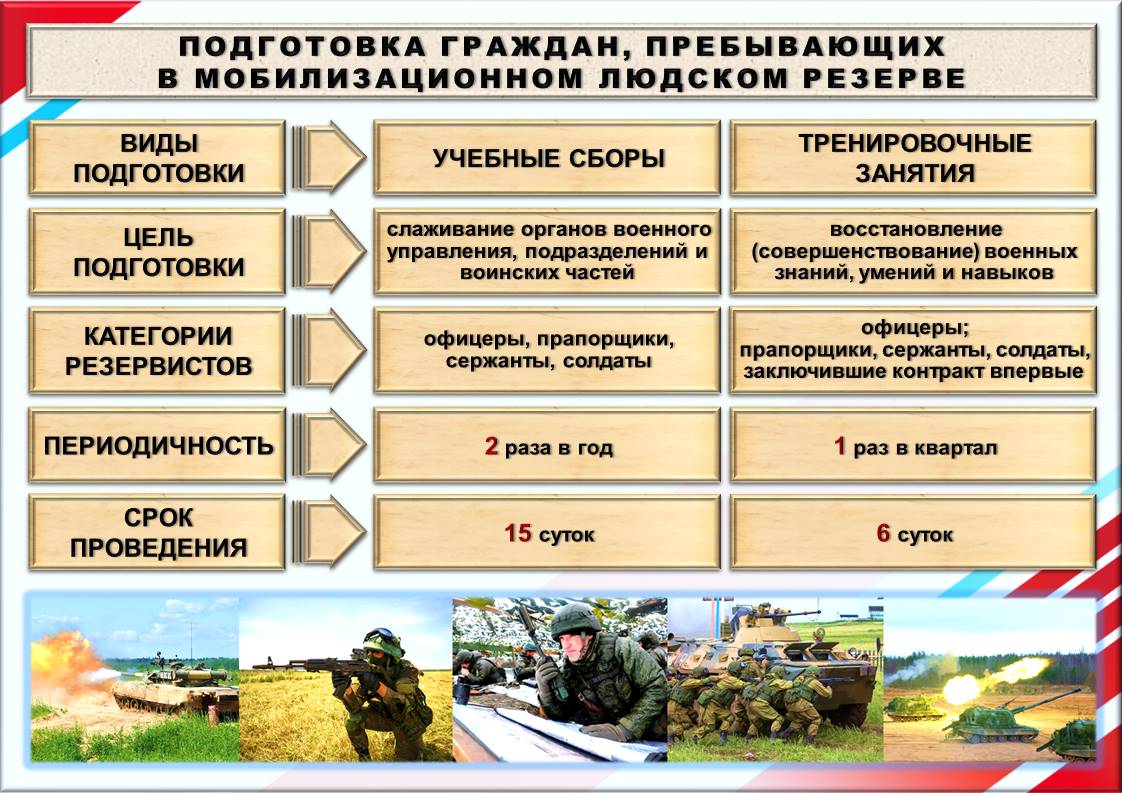 ПОДГОТОВКА ГРАЖДАН, ПРЕБЫВАЮЩИХ В МОБИЛИЗАЦИОННОМ ЛЮДСКОМ РЕЗЕРВЕ

| ВИДЫ ПОДГОТОВКИ | УЧЕБНЫЕ СБОРЫ | ТРЕНИРОВОЧНЫЕ ЗАНЯТИЯ |
|---|---|---|
| ЦЕЛЬ ПОДГОТОВКИ | слаживание органов военного управления, подразделений и воинских частей | восстановление (совершенствование) военных знаний, умений и навыков |
| КАТЕГОРИИ РЕЗЕРВИСТОВ | офицеры, прапорщики, сержанты, солдаты | офицеры; прапорщики, сержанты, солдаты, заключившие контракт впервые |
| ПЕРИОДИЧНОСТЬ | 2 раза в год | 1 раз в квартал |
| СРОК ПРОВЕДЕНИЯ | 15 суток | 6 суток |